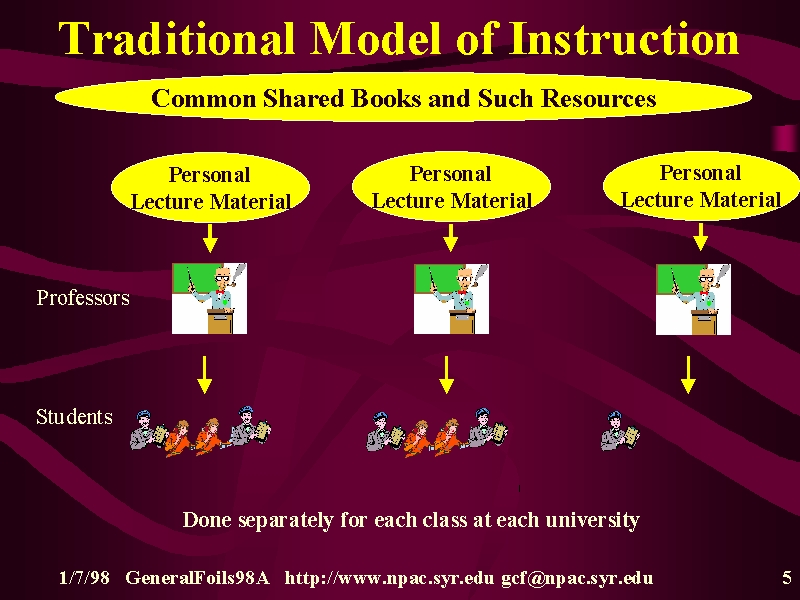 Traditional Model of Instruction

Common Shared Books and Such Resources

Personal Lecture Material

Personal Lecture Material

Personal Lecture Material

Professors

Students

Done separately for each class at each university

1/7/98 GeneralFoils98A http://www.npac.syr.edu gcf@npac.syr.edu

5